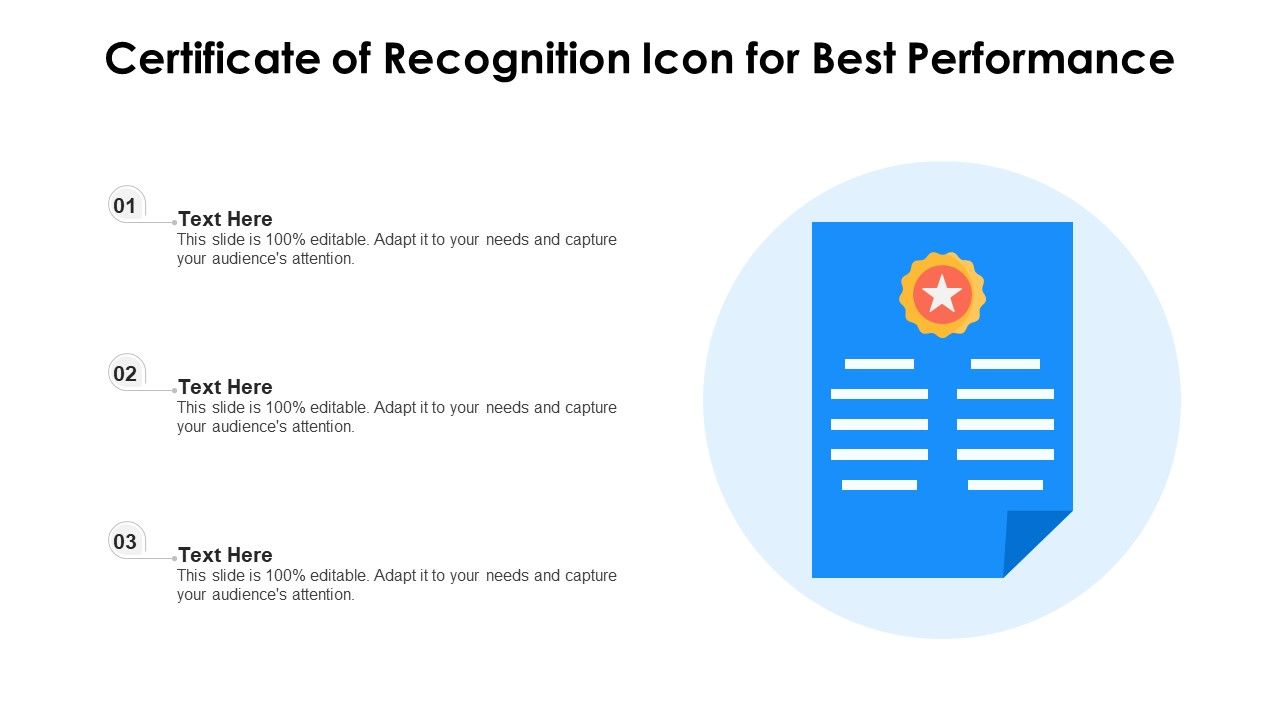 Certificate of Recognition Icon for Best Performance

01

Text Here
This slide is 100% editable. Adapt it to your needs and capture your audience's attention.

02

Text Here
This slide is 100% editable. Adapt it to your needs and capture your audience's attention.

03

Text Here
This slide is 100% editable. Adapt it to your needs and capture your audience's attention.